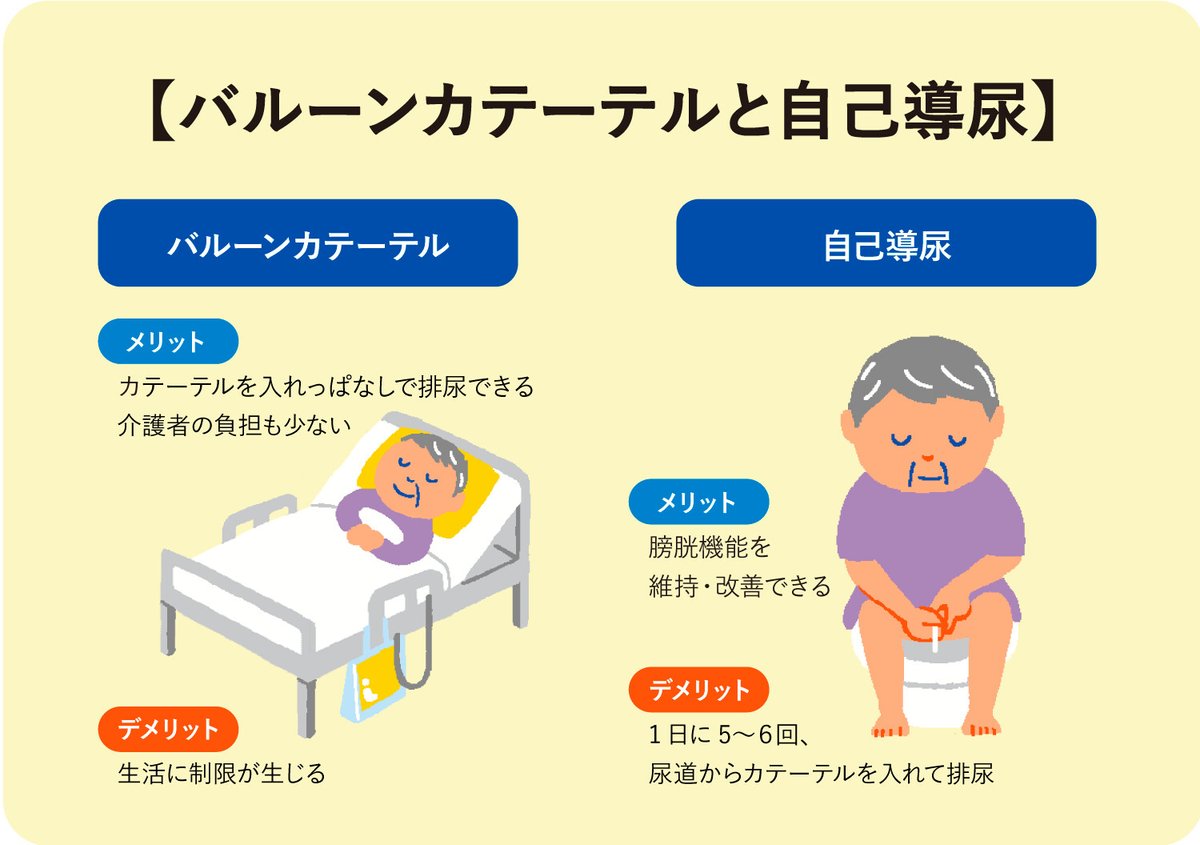 【バルーンカテーテルと自己導尿】

バルーンカテーテル

メリット

カテーテルを入れっぱなしで排尿できる
介護者の負担も少ない

デメリット

生活に制限が生じる

自己導尿

メリット

膀胱機能を
維持・改善できる

デメリット

1日に 5〜6回、
尿道からカテーテルを入れて排尿